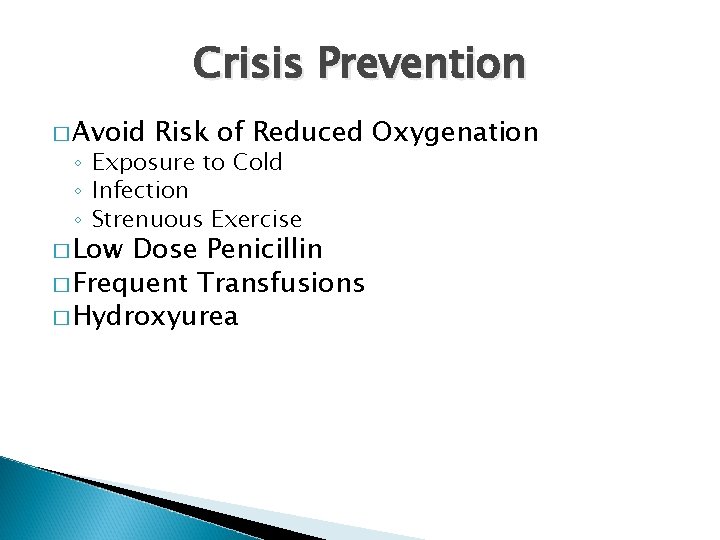 Crisis Prevention

□ Avoid Risk of Reduced Oxygenation
◦ Exposure to Cold
◦ Infection
◦ Strenuous Exercise
□ Low Dose Penicillin
□ Frequent Transfusions
□ Hydroxyurea